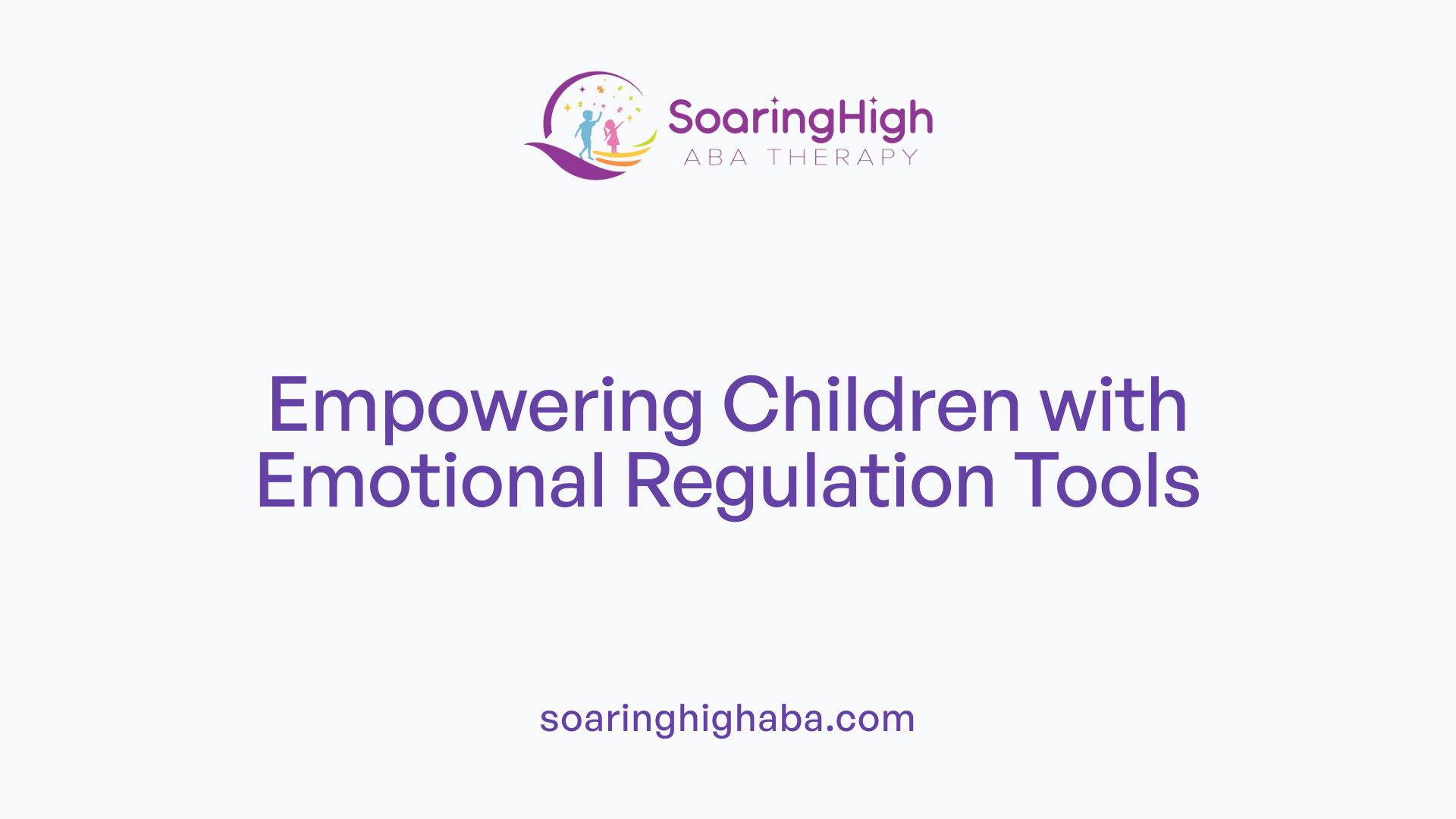 SoaringHigh
ABA THERAPY

Empowering Children with Emotional Regulation Tools

soaringhighaba.com